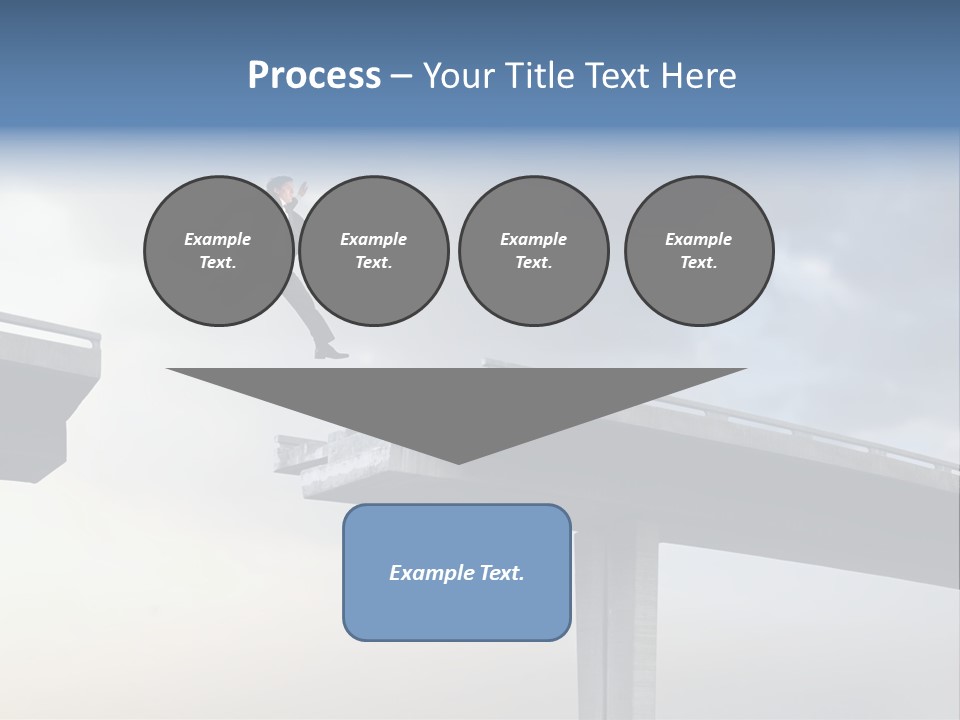 Process – Your Title Text Here

Example Text.

Example Text.

Example Text.

Example Text.

Example Text.